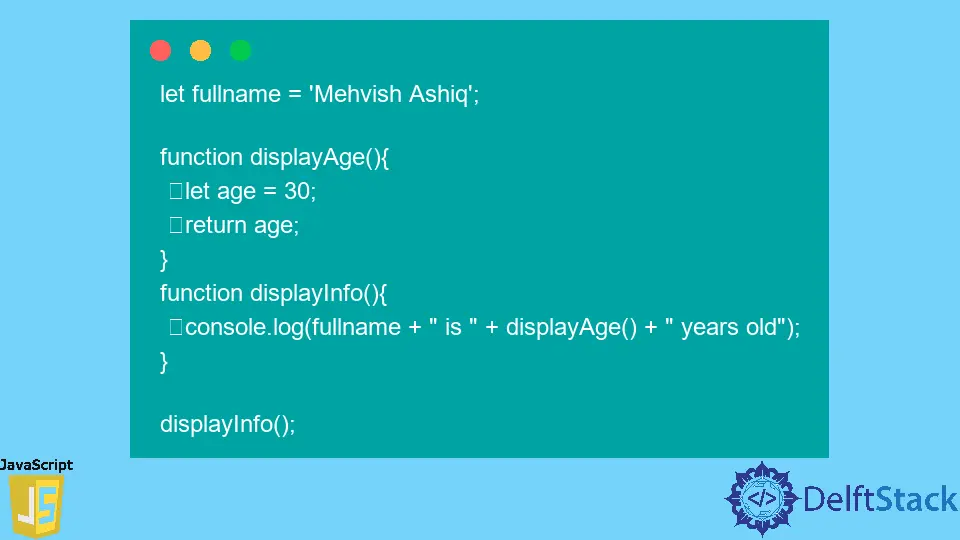 let fullname = 'Mehvish Ashiq';

function displayAge(){
 let age = 30;
 return age;
}
function displayInfo(){
 console.log(fullname + " is " + displayAge() + " years old");
}

displayInfo();

JavaScript
JS

</> DelftStack